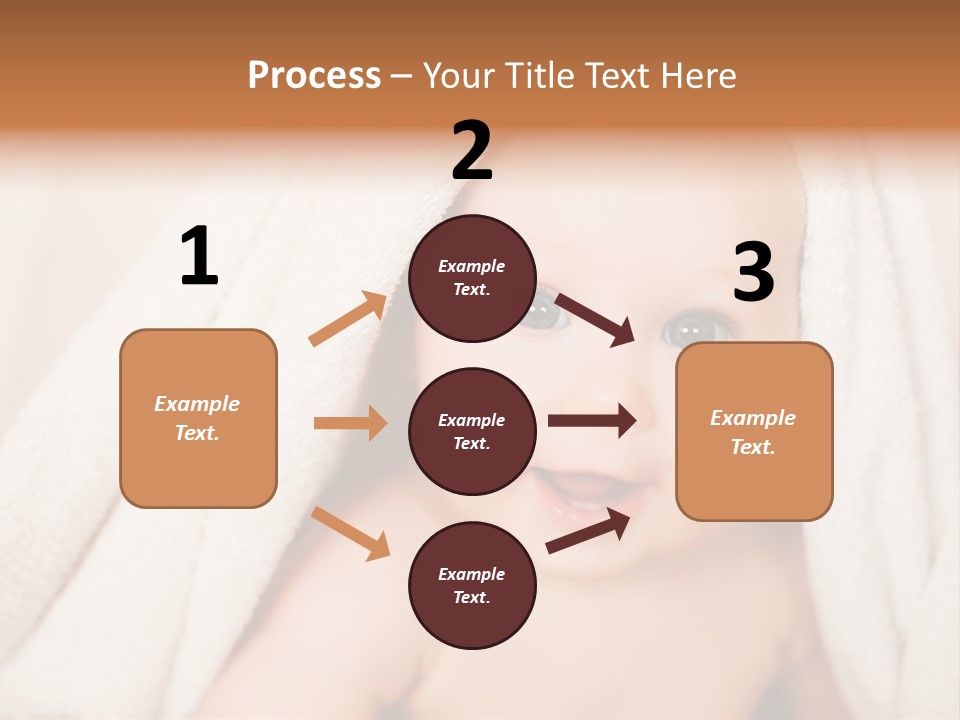 Process – Your Title Text Here

1

Example Text.

2

Example Text.

Example Text.

Example Text.

3

Example Text.